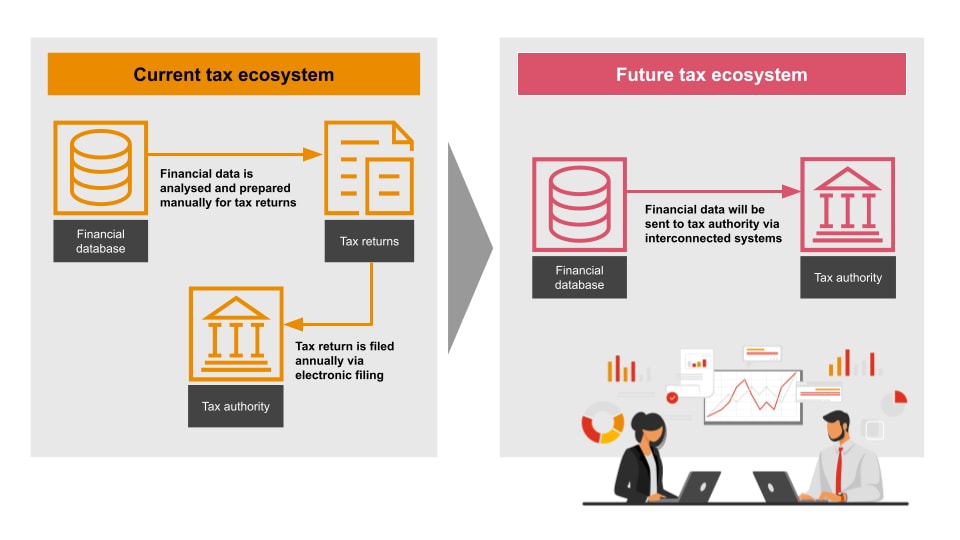 Current tax ecosystem

Financial database

Financial data is analysed and prepared manually for tax returns

Tax returns

Tax return is filed annually via electronic filing

Tax authority

Future tax ecosystem

Financial database

Financial data will be sent to tax authority via interconnected systems

Tax authority